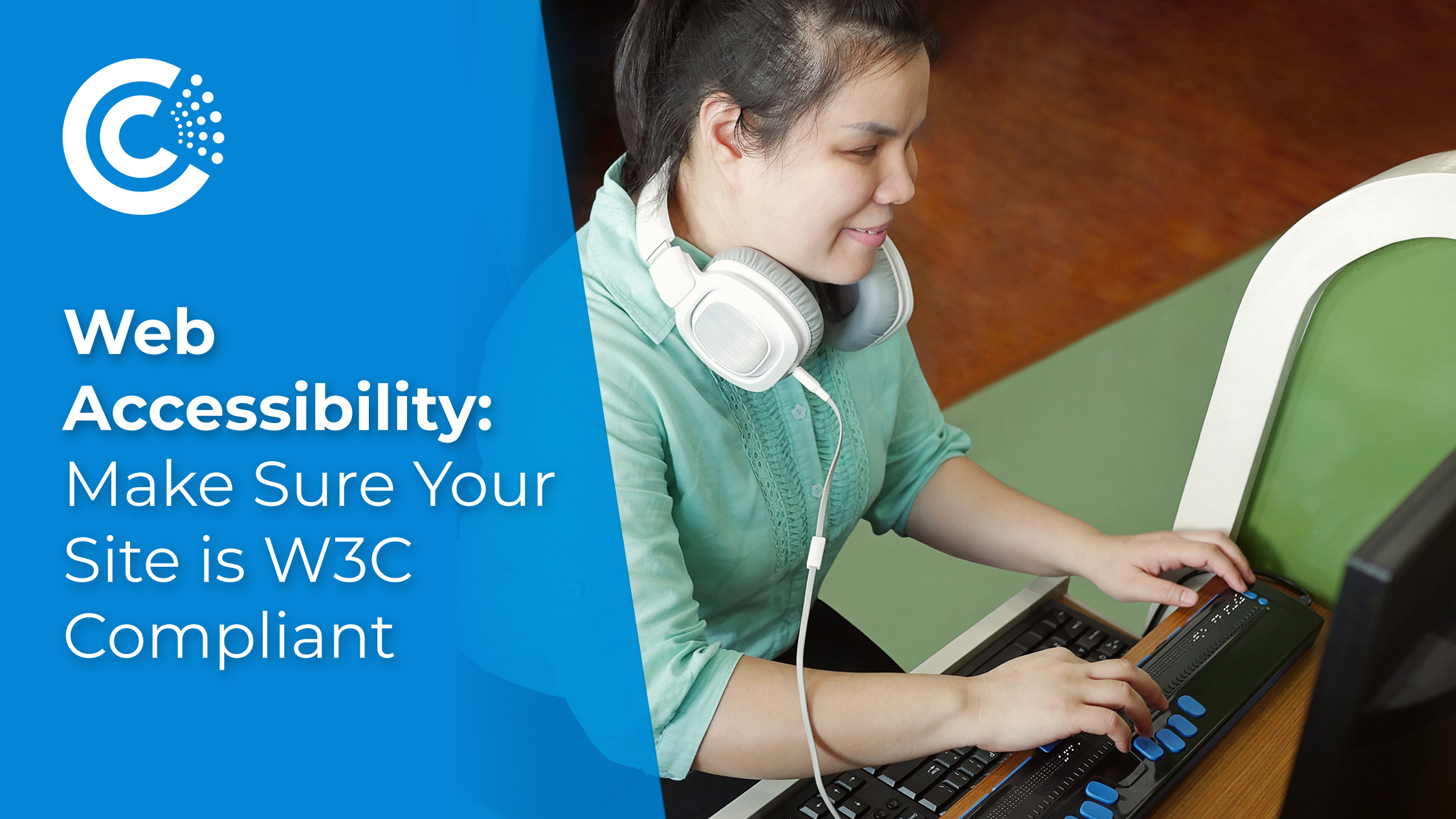 Web Accessibility: Make Sure Your Site is W3C Compliant